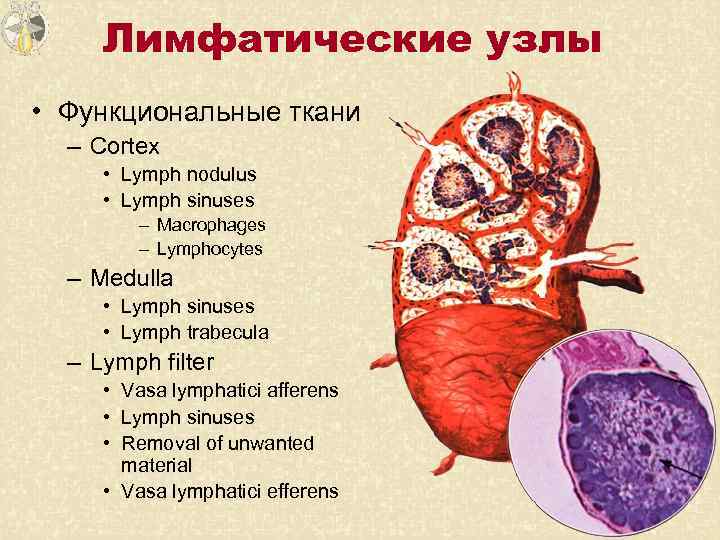 Лимфатические узлы

• Функциональные ткани
– Cortex
• Lymph nodulus
• Lymph sinuses
– Macrophages
– Lymphocytes
– Medulla
• Lymph sinuses
• Lymph trabecula
– Lymph filter
• Vasa lymphatici afferens
• Lymph sinuses
• Removal of unwanted material
• Vasa lymphatici efferens